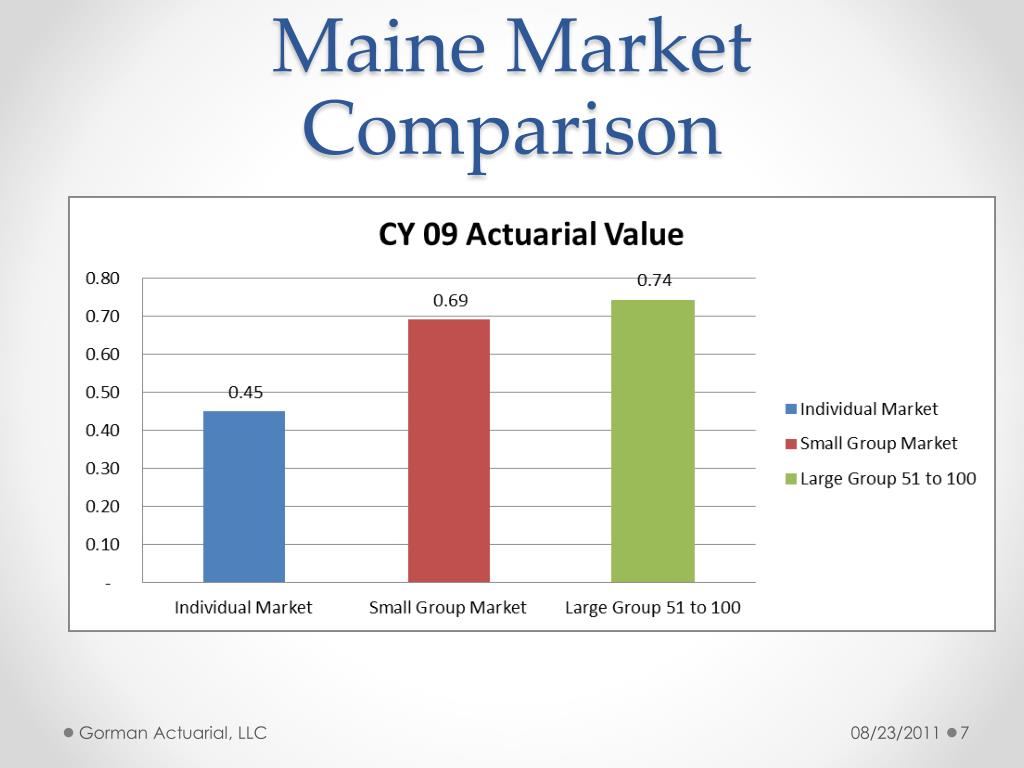 Maine Market Comparison

CY 09 Actuarial Value

0.80
0.70
0.60
0.50
0.40
0.30
0.20
0.10
-

0.45
0.69
0.74

Individual Market
Small Group Market
Large Group 51 to 100

Individual Market
Small Group Market
Large Group 51 to 100

Gorman Actuarial, LLC

08/23/2011

7